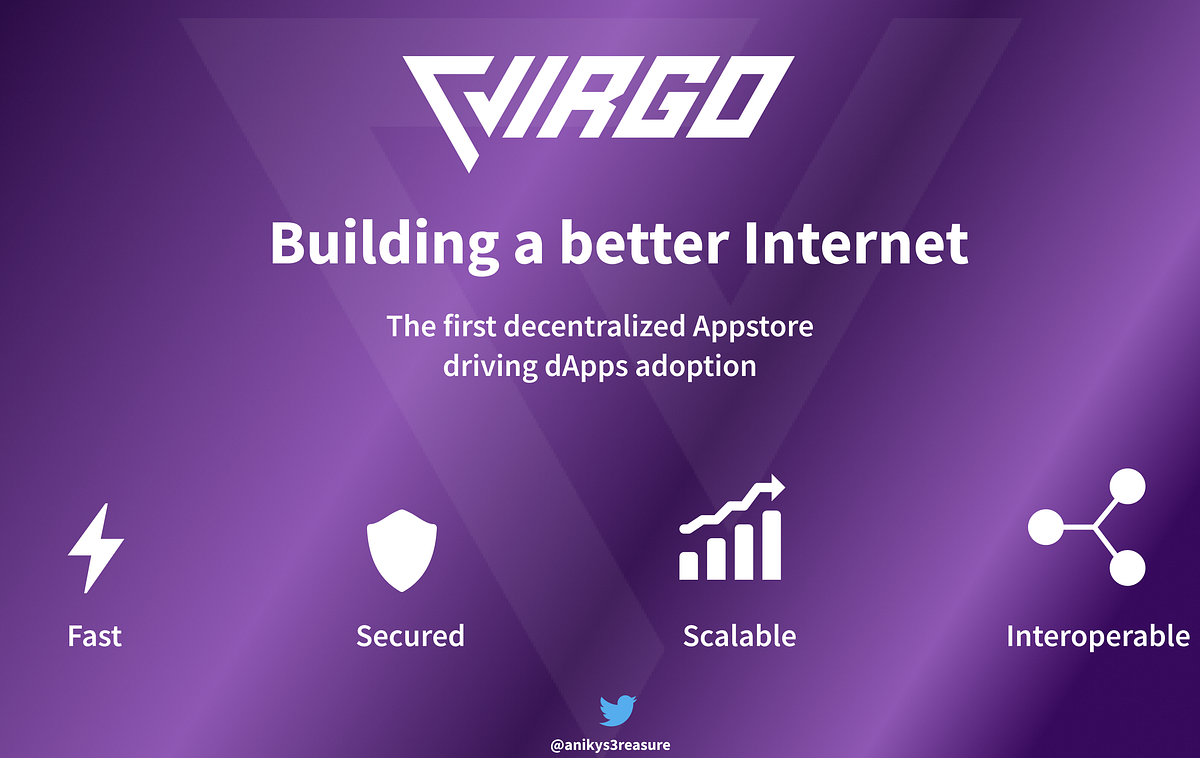 VIRGO

Building a better Internet

The first decentralized Appstore driving dApps adoption

Fast

Secured

Scalable

Interoperable

@anikys3reasure